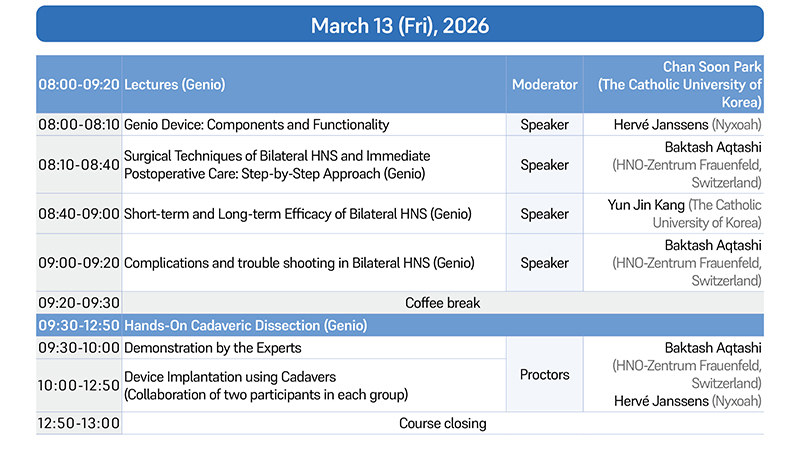 March 13 (Fri), 2026

| 08:00-09:20 | Lectures (Genio) | Moderator | Chan Soon Park (The Catholic University of Korea) |
|---|---|---|---|
| 08:00-08:10 | Genio Device: Components and Functionality | Speaker | Hervé Janssens (Nyxoah) |
| 08:10-08:40 | Surgical Techniques of Bilateral HNS and Immediate Postoperative Care: Step-by-Step Approach (Genio) | Speaker | Baktash Aqtashi (HNO-Zentrum Frauenfeld, Switzerland) |
| 08:40-09:00 | Short-term and Long-term Efficacy of Bilateral HNS (Genio) | Speaker | Yun Jin Kang (The Catholic University of Korea) |
| 09:00-09:20 | Complications and trouble shooting in Bilateral HNS (Genio) | Speaker | Baktash Aqtashi (HNO-Zentrum Frauenfeld, Switzerland) |
| 09:20-09:30 | Coffee break | | |
| 09:30-12:50 | Hands-On Cadaveric Dissection (Genio) | | |
| 09:30-10:00 | Demonstration by the Experts | Proctors | Baktash Aqtashi (HNO-Zentrum Frauenfeld, Switzerland) Hervé Janssens (Nyxoah) |
| 10:00-12:50 | Device Implantation using Cadavers (Collaboration of two participants in each group) | | |
| 12:50-13:00 | Course closing | | |